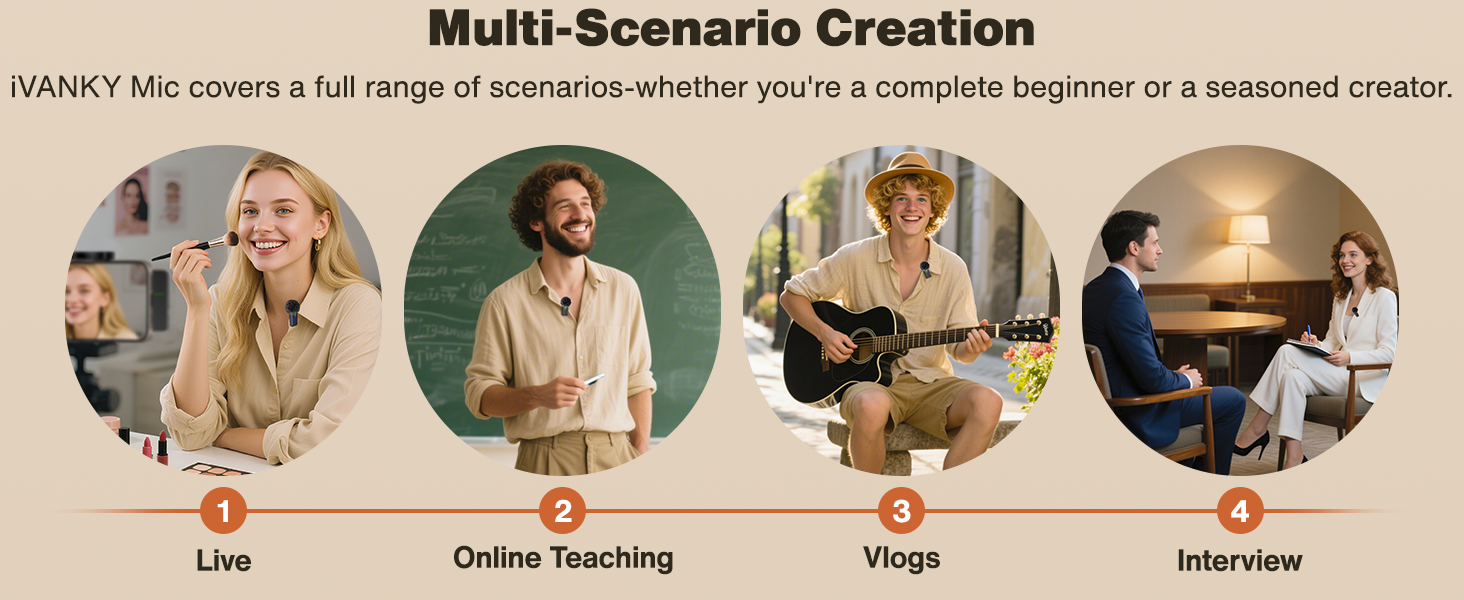 Multi-Scenario Creation

iVANKY Mic covers a full range of scenarios-whether you're a complete beginner or a seasoned creator.

1
Live

2
Online Teaching

3
Vlogs

4
Interview